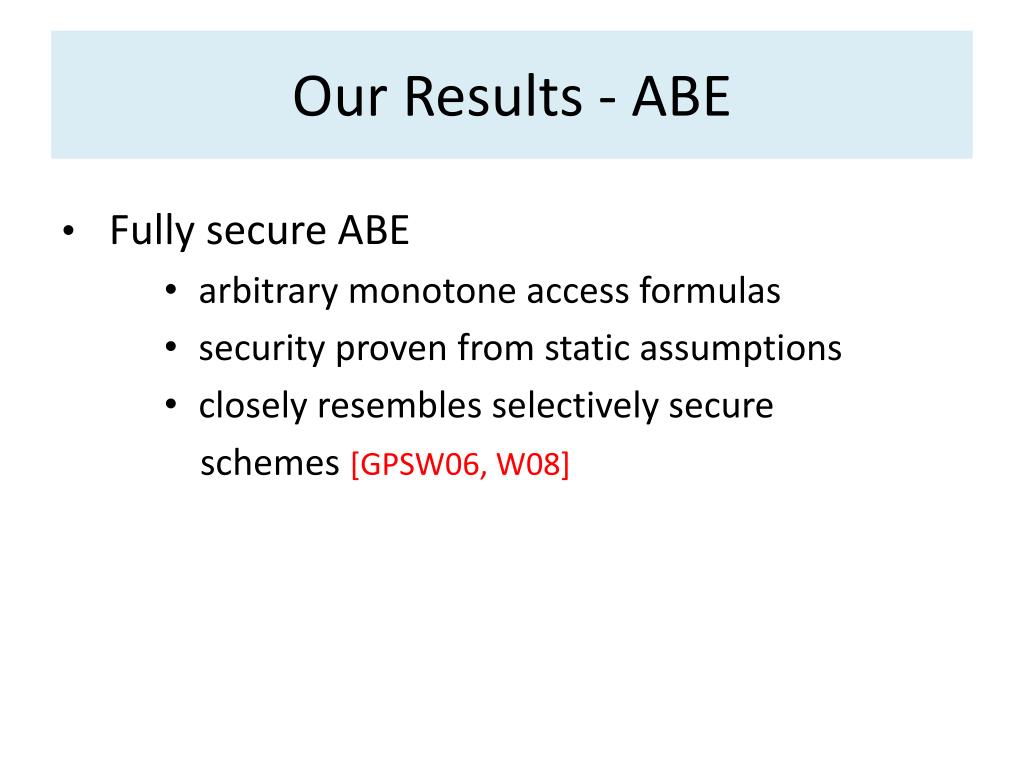 Our Results - ABE

• Fully secure ABE
  • arbitrary monotone access formulas
  • security proven from static assumptions
  • closely resembles selectively secure schemes [GPSW06, W08]